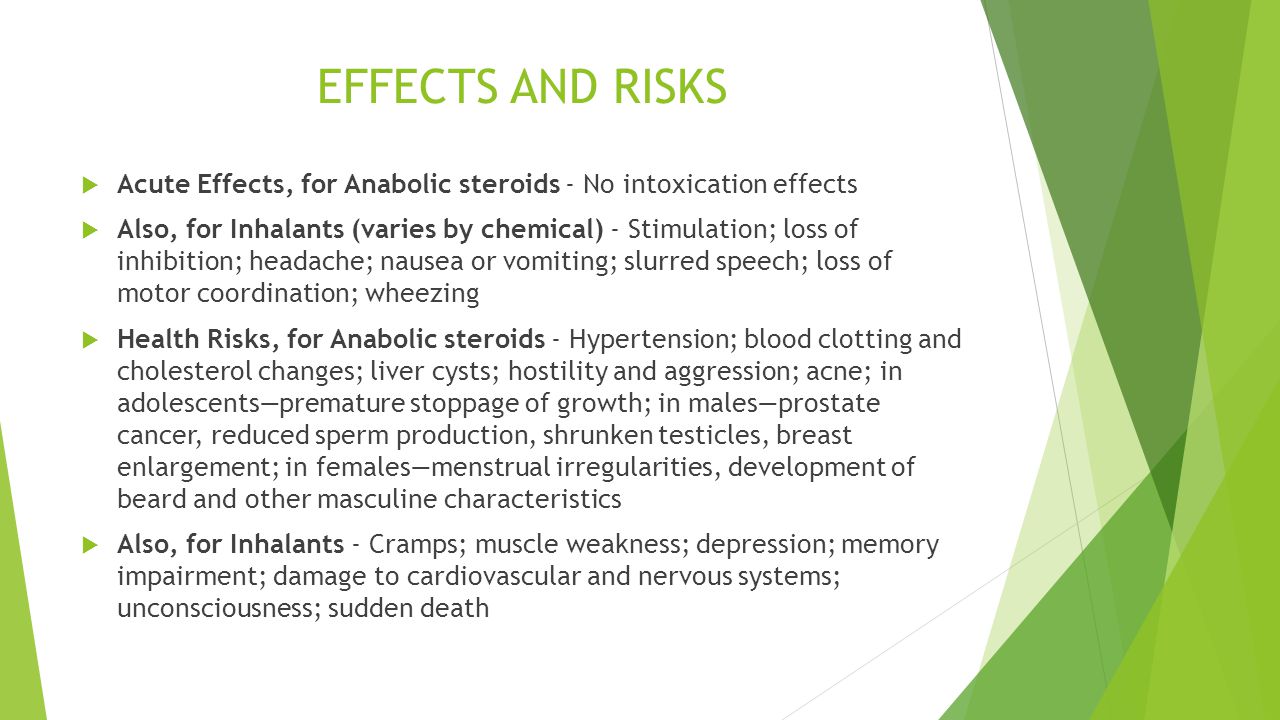 EFFECTS AND RISKS

Acute Effects, for Anabolic steroids - No intoxication effects

Also, for Inhalants (varies by chemical) - Stimulation; loss of inhibition; headache; nausea or vomiting; slurred speech; loss of motor coordination; wheezing

Health Risks, for Anabolic steroids - Hypertension; blood clotting and cholesterol changes; liver cysts; hostility and aggression; acne; in adolescents—premature stoppage of growth; in males—prostate cancer, reduced sperm production, shrunken testicles, breast enlargement; in females—menstrual irregularities, development of beard and other masculine characteristics

Also, for Inhalants - Cramps; muscle weakness; depression; memory impairment; damage to cardiovascular and nervous systems; unconsciousness; sudden death